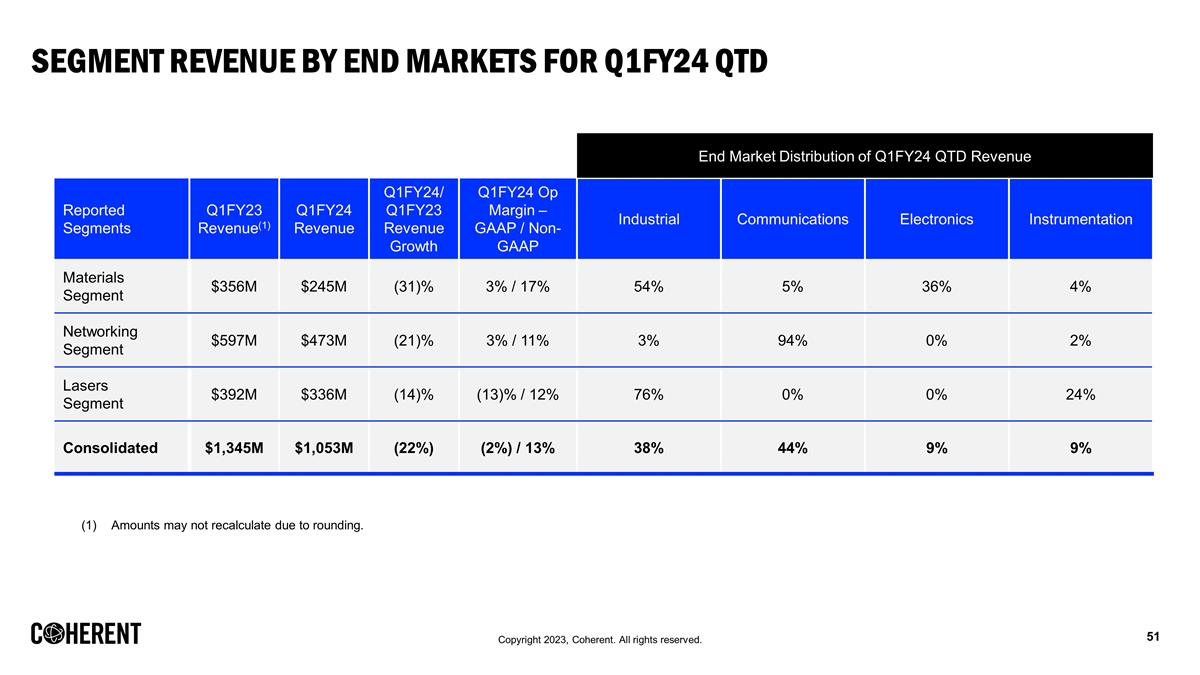 SEGMENT REVENUE BY END MARKETS FOR Q1FY24 QTD

| | | | | | End Market Distribution of Q1FY24 QTD Revenue | | | |
|---|---|---|---|---|---|---|---|---|
| Reported Segments | Q1FY23 Revenue$^{(1)}$ | Q1FY24 Revenue | Q1FY24/ Q1FY23 Revenue Growth | Q1FY24 Op Margin – GAAP / Non-GAAP | Industrial | Communications | Electronics | Instrumentation |
| Materials Segment | \$356M | \$245M | (31)% | 3% / 17% | 54% | 5% | 36% | 4% |
| Networking Segment | \$597M | \$473M | (21)% | 3% / 11% | 3% | 94% | 0% | 2% |
| Lasers Segment | \$392M | \$336M | (14)% | (13)% / 12% | 76% | 0% | 0% | 24% |
| Consolidated | \$1,345M | \$1,053M | (22%) | (2%) / 13% | 38% | 44% | 9% | 9% |

(1) Amounts may not recalculate due to rounding.

COHERENT

Copyright 2023, Coherent. All rights reserved.

51